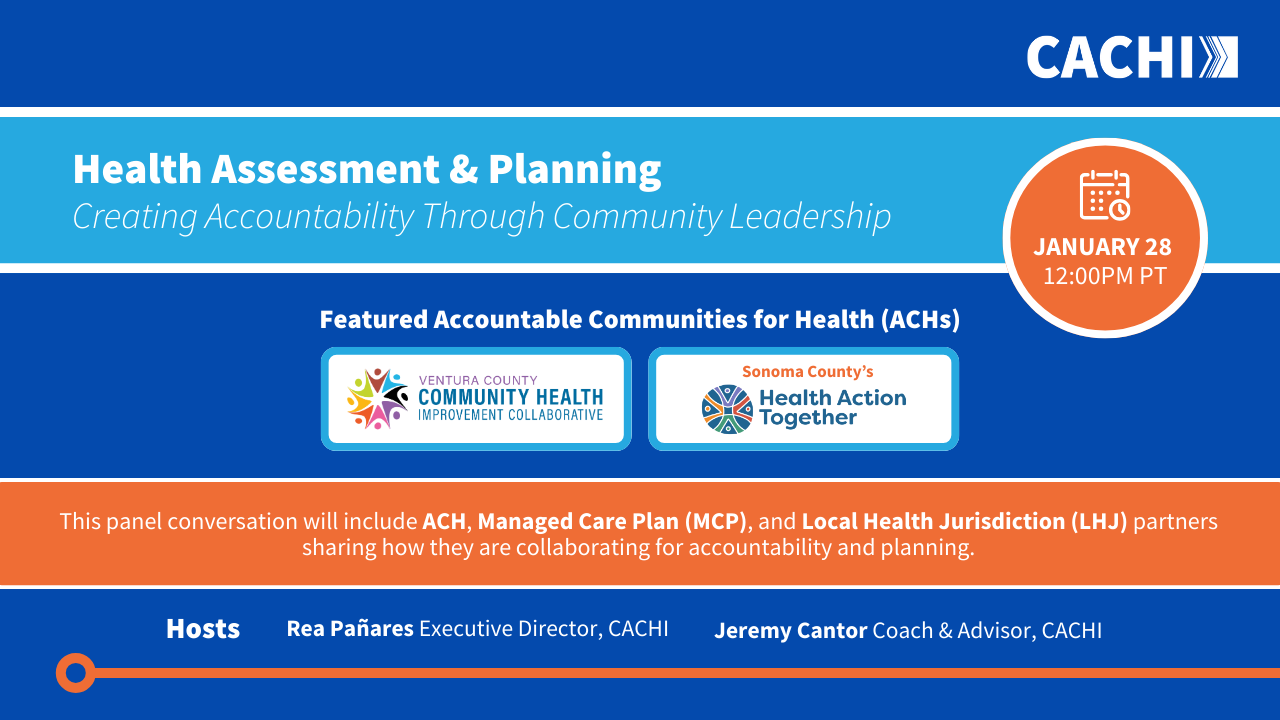 CACHI

Health Assessment & Planning
Creating Accountability Through Community Leadership

JANUARY 28
12:00PM PT

Featured Accountable Communities for Health (ACHs)

VENTURA COUNTY
COMMUNITY HEALTH
IMPROVEMENT COLLABORATIVE

Sonoma County's
Health Action Together

This panel conversation will include ACH, Managed Care Plan (MCP), and Local Health Jurisdiction (LHJ) partners sharing how they are collaborating for accountability and planning.

Hosts Rea Pañares Executive Director, CACHI Jeremy Cantor Coach & Advisor, CACHI